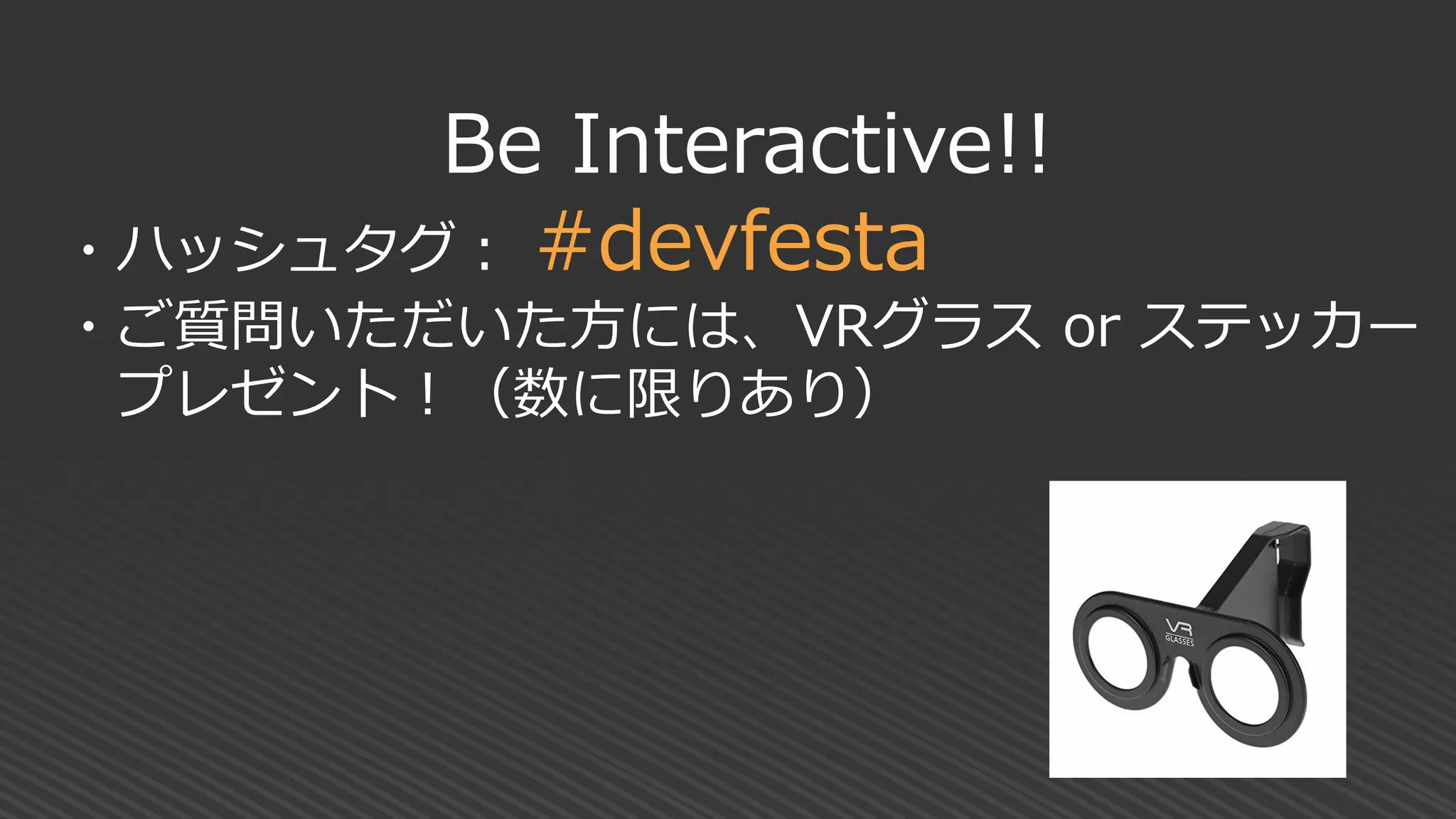 Be Interactive!!

・ハッシュタグ： #devfesta

・ご質問いただいた方には、VRグラス or ステッカープレゼント！（数に限りあり）

VR
GLASSES